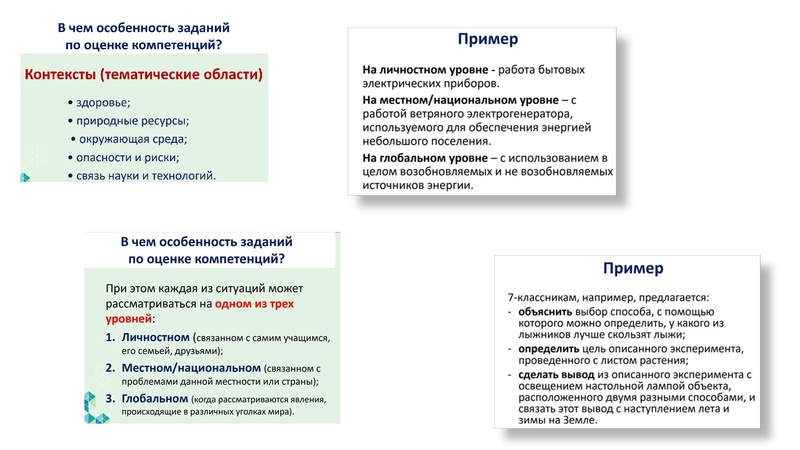 В чем особенность заданий по оценке компетенций?

Контексты (тематические области)

• здоровье;
• природные ресурсы;
• окружающая среда;
• опасности и риски;
• связь науки и технологий.

Пример

На личностном уровне - работа бытовых электрических приборов.
На местном/национальном уровне – с работой ветряного электрогенератора, используемого для обеспечения энергией небольшого поселения.
На глобальном уровне – с использованием в целом возобновляемых и не возобновляемых источников энергии.

В чем особенность заданий по оценке компетенций?

При этом каждая из ситуаций может рассматриваться на одном из трех уровней:
1. Личностном (связанном с самим учащимся, его семьей, друзьями);
2. Местном/национальном (связанном с проблемами данной местности или страны);
3. Глобальном (когда рассматриваются явления, происходящие в различных уголках мира).

Пример

7-классникам, например, предлагается:
- объяснить выбор способа, с помощью которого можно определить, у какого из лыжников лучше скользят лыжи;
- определить цель описанного эксперимента, проведенного с листом растения;
- сделать вывод из описанного эксперимента с освещением настольной лампой объекта, расположенного двумя разными способами, и связать этот вывод с наступлением лета и зимы на Земле.